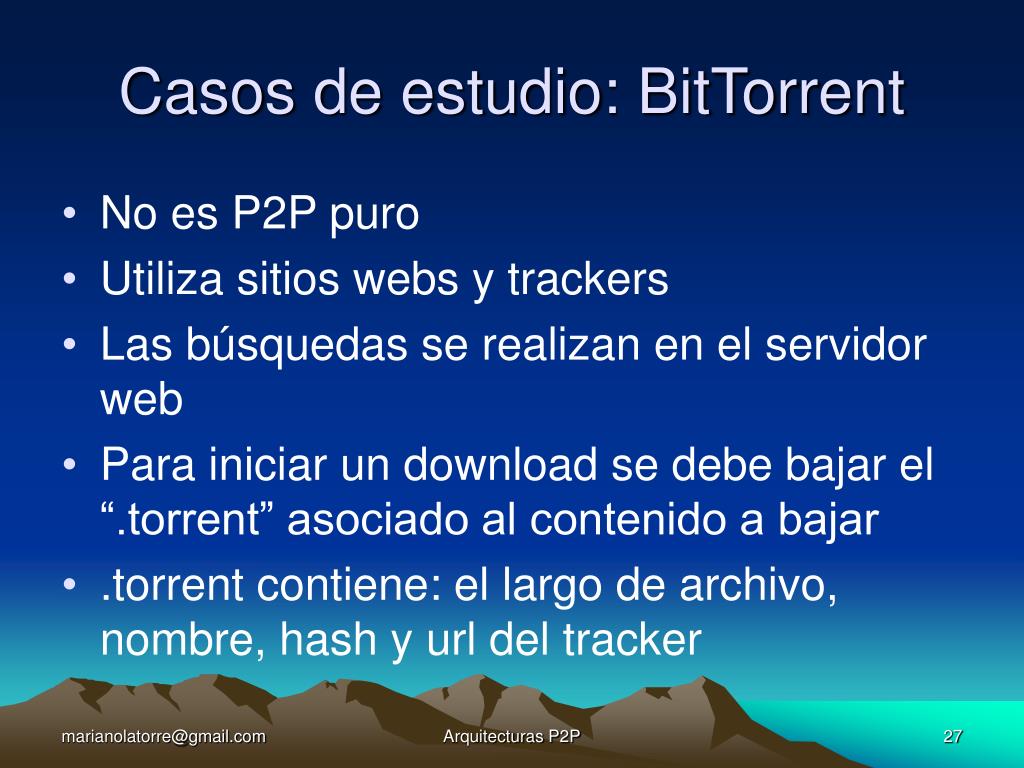 Casos de estudio: BitTorrent

• No es P2P puro
• Utiliza sitios webs y trackers
• Las búsquedas se realizan en el servidor web
• Para iniciar un download se debe bajar el “.torrent” asociado al contenido a bajar
• .torrent contiene: el largo de archivo, nombre, hash y url del tracker

marianolatorre@gmail.com
Arquitecturas P2P
27